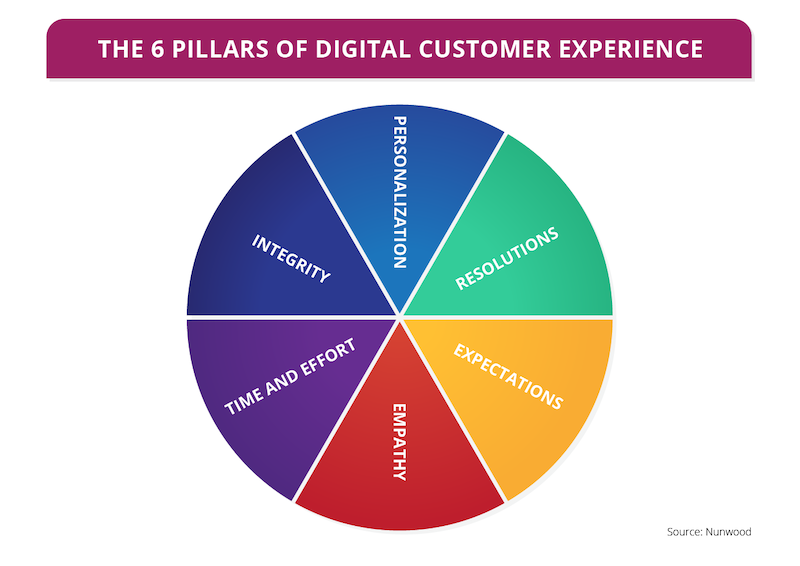 THE 6 PILLARS OF DIGITAL CUSTOMER EXPERIENCE

PERSONALIZATION

RESOLUTIONS

EXPECTATIONS

EMPATHY

TIME AND EFFORT

INTEGRITY

Source: Nunwood